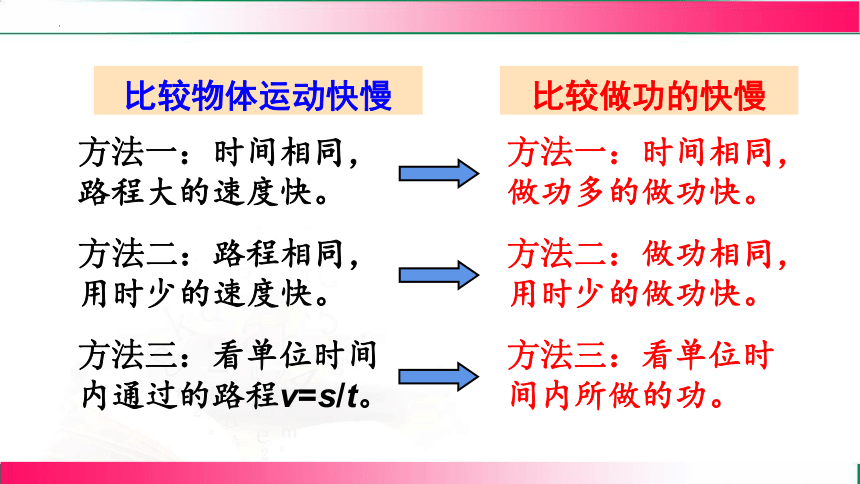 比较物体运动快慢

方法一：时间相同，路程大的速度快。

方法二：路程相同，用时少的速度快。

方法三：看单位时间内通过的路程$v=s/t$。

比较做功的快慢

方法一：时间相同，做功多的做功快。

方法二：做功相同，用时少的做功快。

方法三：看单位时间内所做的功。